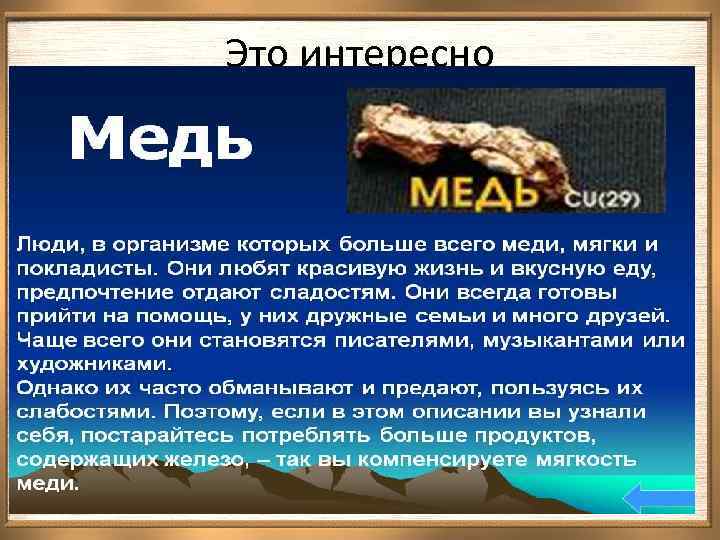 Это интересно

Медь

МЕДЬ CU(29)

Люди, в организме которых больше всего меди, мягки и покладисты. Они любят красивую жизнь и вкусную еду, предпочтение отдают сладостям. Они всегда готовы прийти на помощь, у них дружные семьи и много друзей. Чаще всего они становятся писателями, музыкантами или художниками.
Однако их часто обманывают и предают, пользуясь их слабостями. Поэтому, если в этом описании вы узнали себя, постарайтесь потреблять больше продуктов, содержащих железо, – так вы компенсируете мягкость меди.